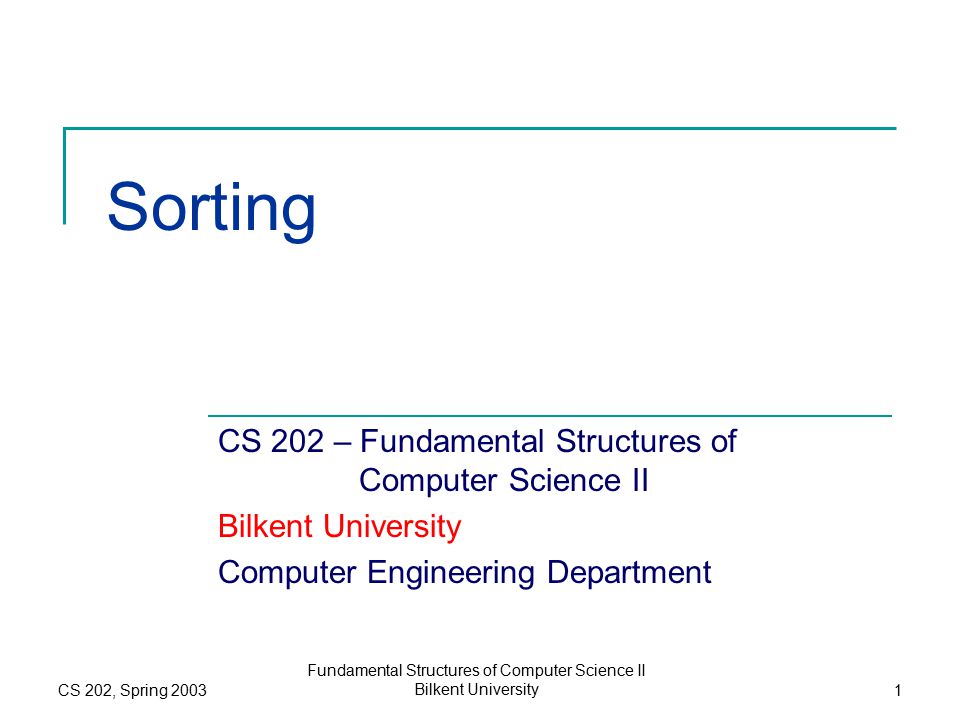 Sorting

CS 202 – Fundamental Structures of Computer Science II

Bilkent University

Computer Engineering Department

CS 202, Spring 2003

Fundamental Structures of Computer Science II
Bilkent University

1